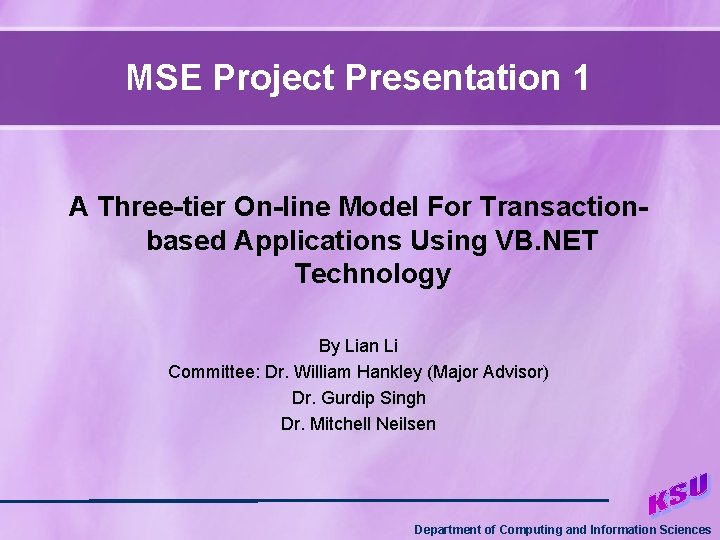 MSE Project Presentation 1

A Three-tier On-line Model For Transaction-based Applications Using VB.NET Technology

By Lian Li
Committee: Dr. William Hankley (Major Advisor)
Dr. Gurdip Singh
Dr. Mitchell Neilsen

KSU

Department of Computing and Information Sciences